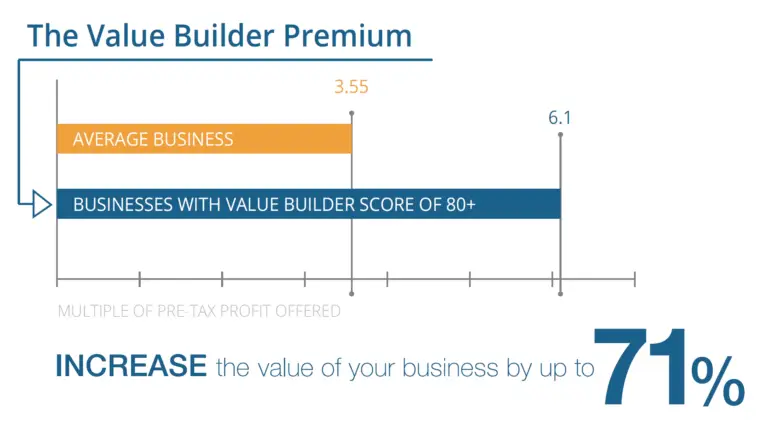 The Value Builder Premium

3.55

6.1

AVERAGE BUSINESS

BUSINESSES WITH VALUE BUILDER SCORE OF 80+

MULTIPLE OF PRE-TAX PROFIT OFFERED

INCREASE the value of your business by up to 71%